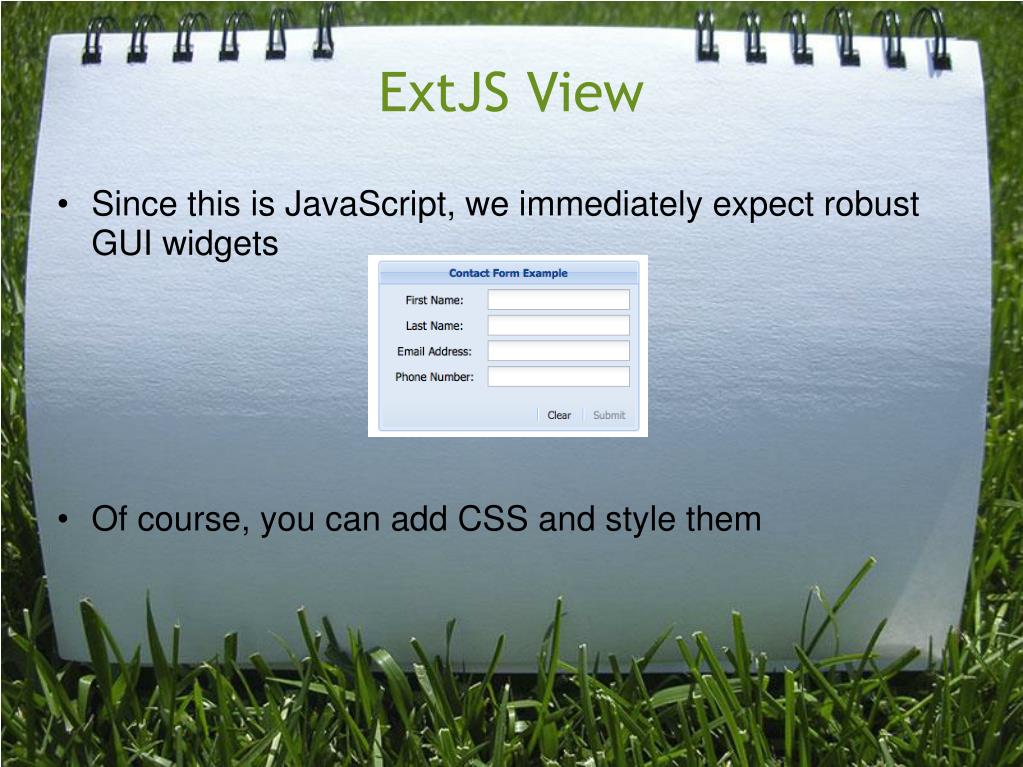 ExtJS View

• Since this is JavaScript, we immediately expect robust GUI widgets

Contact Form Example

First Name:

Last Name:

Email Address:

Phone Number:

Clear Submit

• Of course, you can add CSS and style them